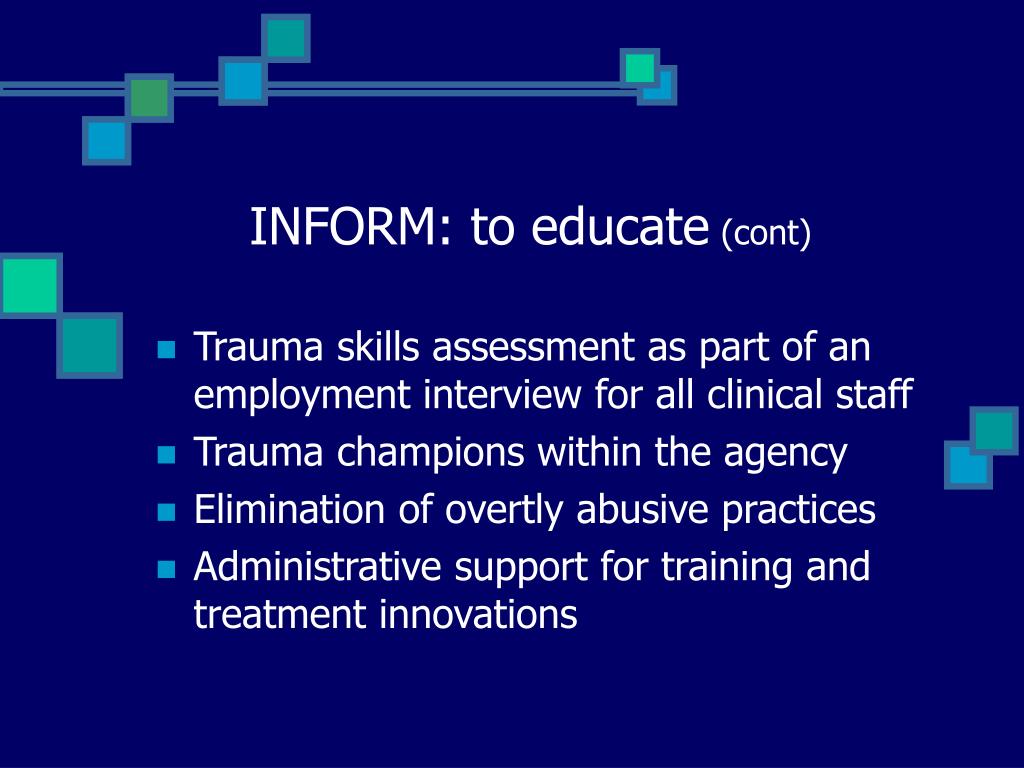 INFORM: to educate (cont)

- Trauma skills assessment as part of an employment interview for all clinical staff
- Trauma champions within the agency
- Elimination of overtly abusive practices
- Administrative support for training and treatment innovations